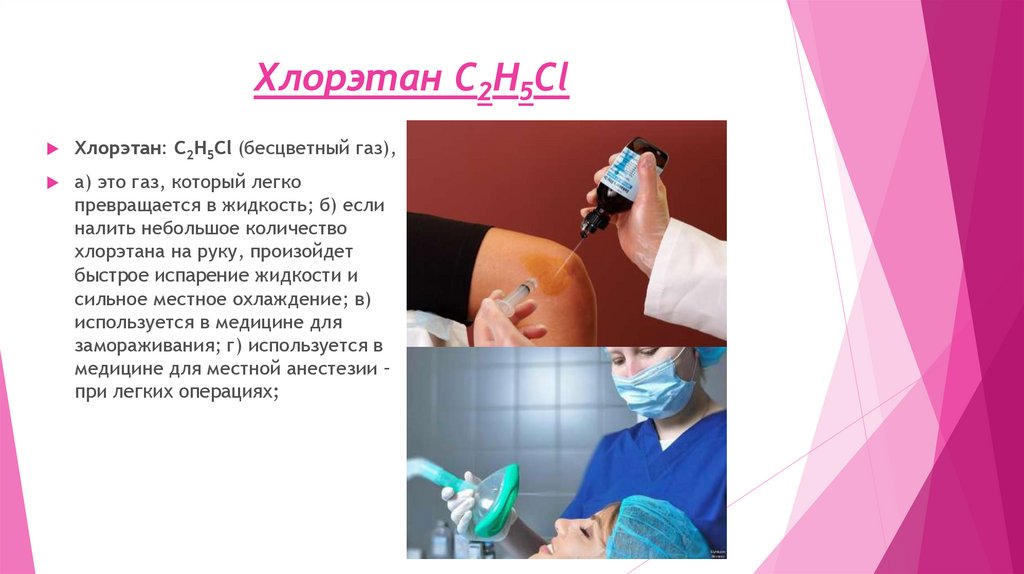 Хлорэтан $C_2H_5Cl$

Хлорэтан: $C_2H_5Cl$ (бесцветный газ),

а) это газ, который легко превращается в жидкость; б) если налить небольшое количество хлорэтана на руку, произойдет быстрое испарение жидкости и сильное местное охлаждение; в) используется в медицине для замораживания; г) используется в медицине для местной анестезии - при легких операциях;